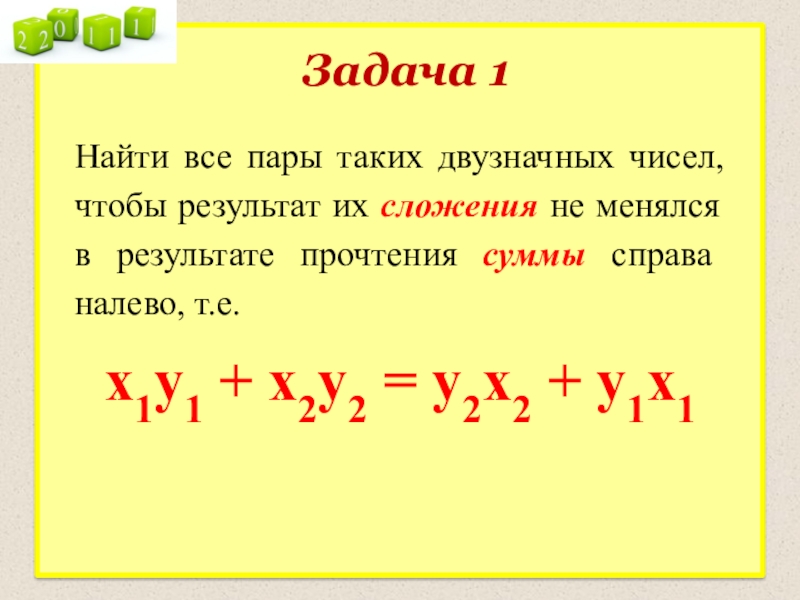 2 2 0 1 1 1

Задача 1

Найти все пары таких двузначных чисел, чтобы результат их сложения не менялся в результате прочтения суммы справа налево, т.е.

$x_1y_1 + x_2y_2 = y_2x_2 + y_1x_1$